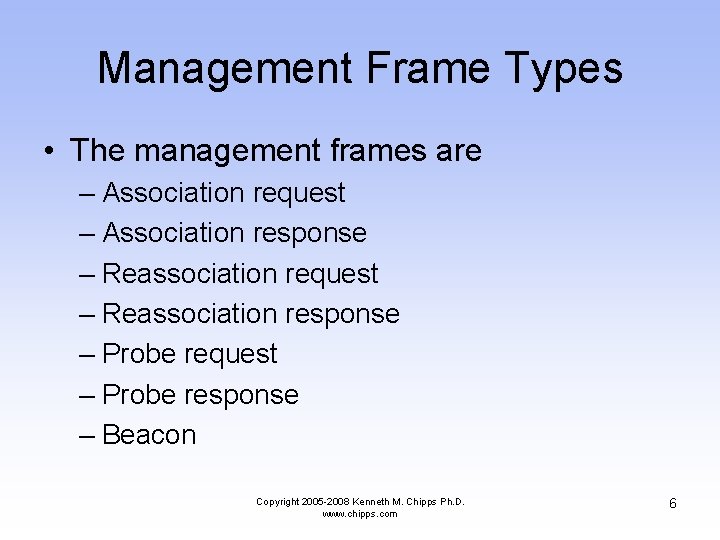 Management Frame Types

• The management frames are
– Association request
– Association response
– Reassociation request
– Reassociation response
– Probe request
– Probe response
– Beacon

Copyright 2005-2008 Kenneth M. Chipps Ph.D.
www.chipps.com

6